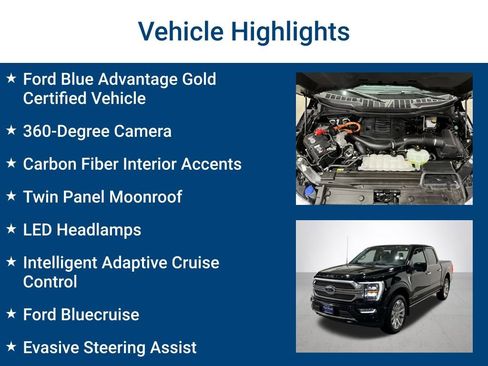 Vehicle Highlights

★ Ford Blue Advantage Gold Certified Vehicle

★ 360-Degree Camera

★ Carbon Fiber Interior Accents

★ Twin Panel Moonroof

★ LED Headlamps

★ Intelligent Adaptive Cruise Control

★ Ford Bluecruise

★ Evasive Steering Assist